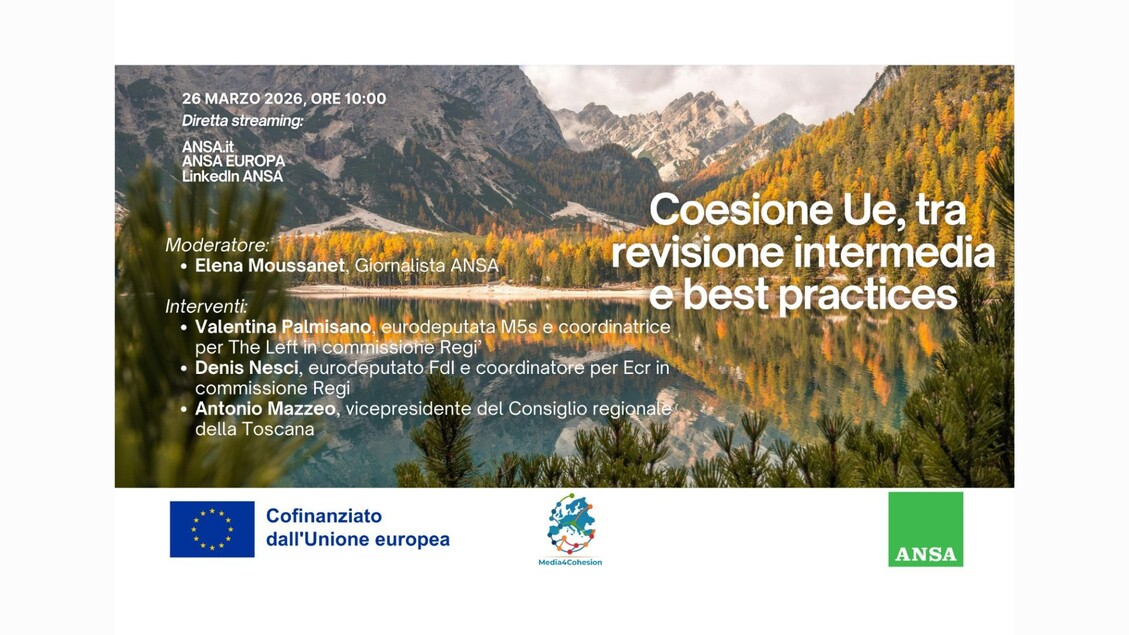 26 MARZO 2026, ORE 10:00
Diretta streaming:
ANSA.it
ANSA EUROPA
LinkedIn ANSA

Coesione Ue, tra revisione intermedia e best practices

Moderatore:
• Elena Moussanet, Giornalista ANSA

Interventi:
• Valentina Palmisano, eurodeputata M5s e coordinatrice per The Left in commissione Regi'
• Denis Nesci, eurodeputato FdI e coordinatore per Ecr in commissione Regi
• Antonio Mazzeo, vicepresidente del Consiglio regionale della Toscana

Cofinanziato dall'Unione europea

Media4Cohesion

ANSA